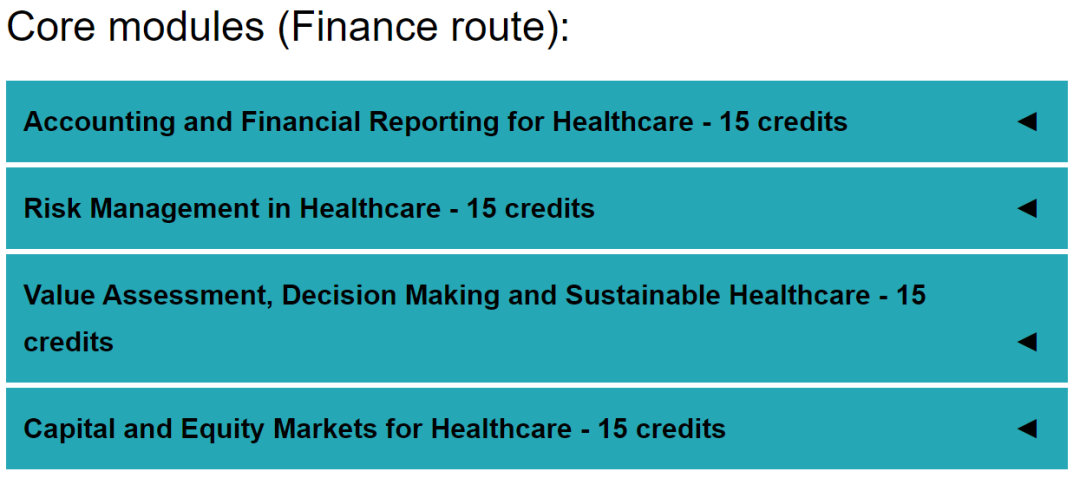 Core modules (Finance route):

Accounting and Financial Reporting for Healthcare - 15 credits ◄

Risk Management in Healthcare - 15 credits ◄

Value Assessment, Decision Making and Sustainable Healthcare - 15 credits ◄

Capital and Equity Markets for Healthcare - 15 credits ◄